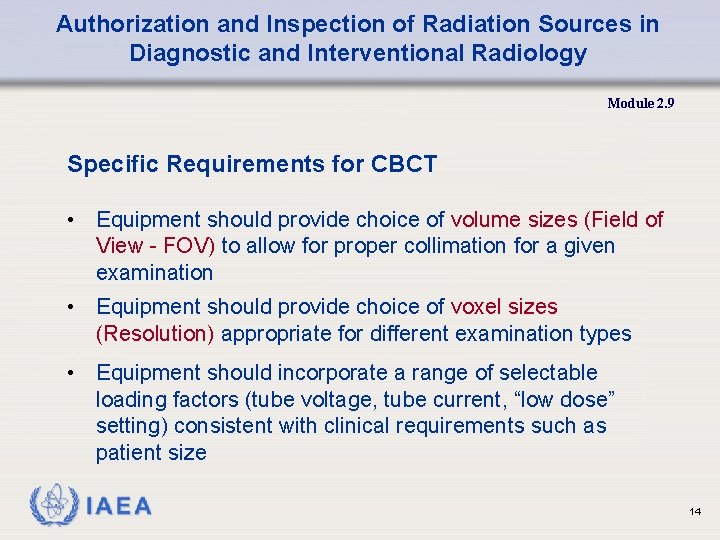 Authorization and Inspection of Radiation Sources in Diagnostic and Interventional Radiology

Module 2.9

Specific Requirements for CBCT

• Equipment should provide choice of volume sizes (Field of View - FOV) to allow for proper collimation for a given examination

• Equipment should provide choice of voxel sizes (Resolution) appropriate for different examination types

• Equipment should incorporate a range of selectable loading factors (tube voltage, tube current, “low dose” setting) consistent with clinical requirements such as patient size

IAEA

14